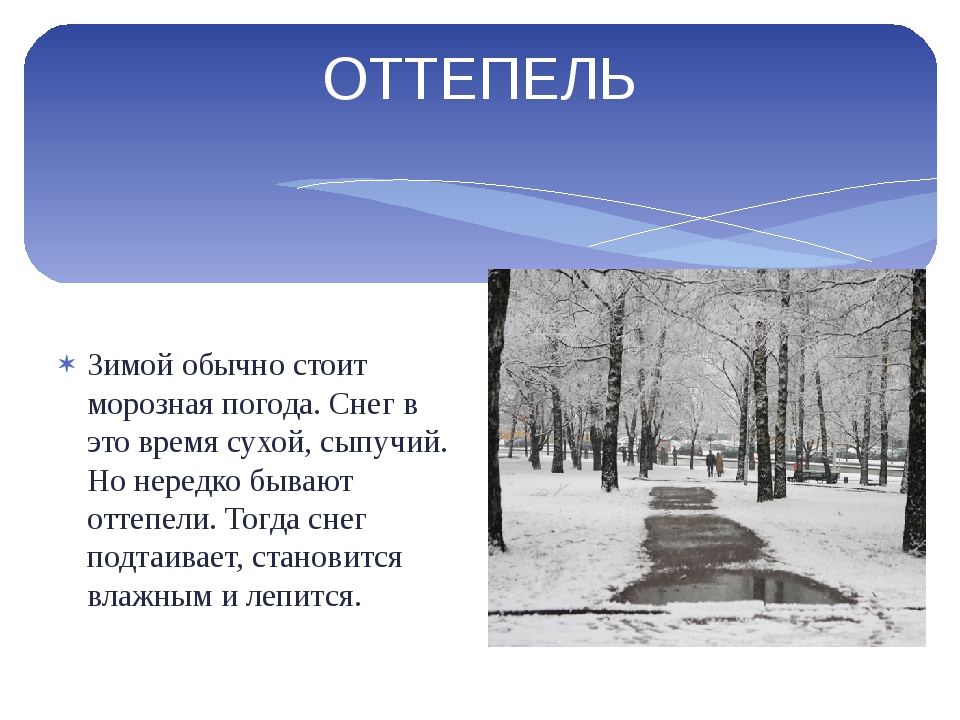 ОТТЕПЕЛЬ

Зимой обычно стоит морозная погода. Снег в это время сухой, сыпучий. Но нередко бывают оттепели. Тогда снег подтаивает, становится влажным и лепится.